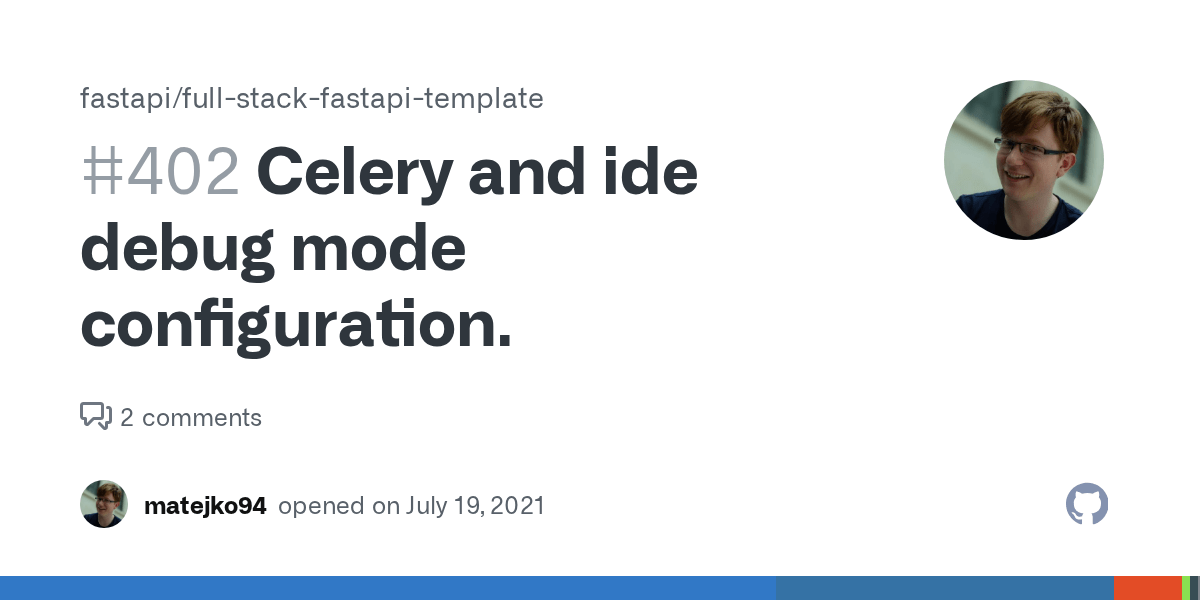 fastapi/full-stack-fastapi-template

#402 Celery and ide debug mode configuration.

2 comments

matejko94 opened on July 19, 2021